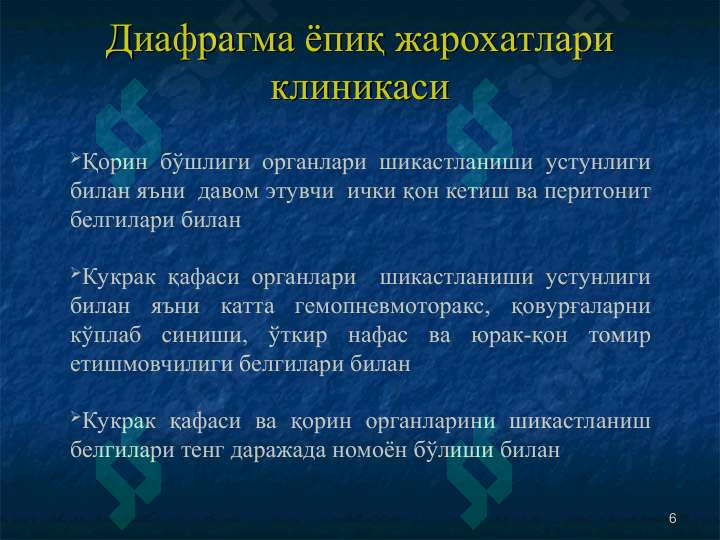 Диафрагма ёпиқ жарохатлари клиникаси

➤Қорин бўшлиги органлари шикастланиши устунлиги билан яъни давом этувчи ички қон кетиш ва перитонит белгилари билан

➤Кукрак қафаси органлари шикастланиши устунлиги билан яъни катта гемопневмоторакс, қовурғаларни кўплаб синиши, ўткир нафас ва юрак-қон томир етишмовчилиги белгилари билан

➤Кукрак қафаси ва қорин органларини шикастланиш белгилари тенг даражада номоён бўлиши билан

6